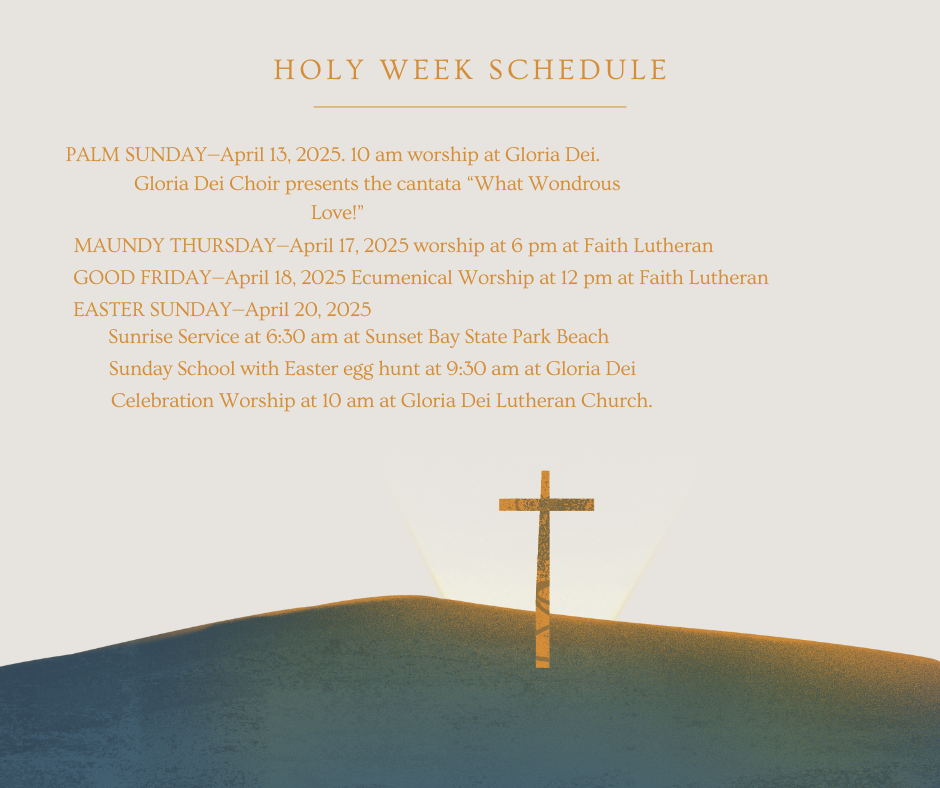 HOLY WEEK SCHEDULE

PALM SUNDAY—April 13, 2025. 10 am worship at Gloria Dei. Gloria Dei Choir presents the cantata “What Wondrous Love!”

MAUNDY THURSDAY—April 17, 2025 worship at 6 pm at Faith Lutheran

GOOD FRIDAY—April 18, 2025 Ecumenical Worship at 12 pm at Faith Lutheran

EASTER SUNDAY—April 20, 2025

Sunrise Service at 6:30 am at Sunset Bay State Park Beach

Sunday School with Easter egg hunt at 9:30 am at Gloria Dei

Celebration Worship at 10 am at Gloria Dei Lutheran Church.